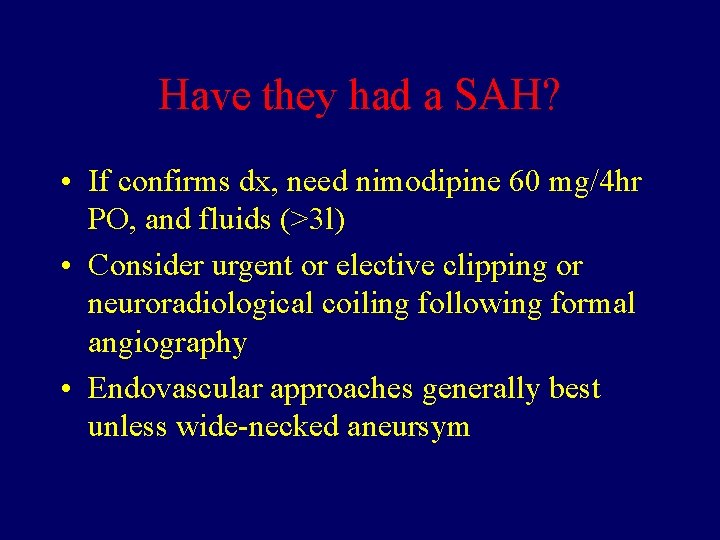 Have they had a SAH?

• If confirms dx, need nimodipine 60 mg/4hr PO, and fluids (>3l)

• Consider urgent or elective clipping or neuroradiological coiling following formal angiography

• Endovascular approaches generally best unless wide-necked aneursym